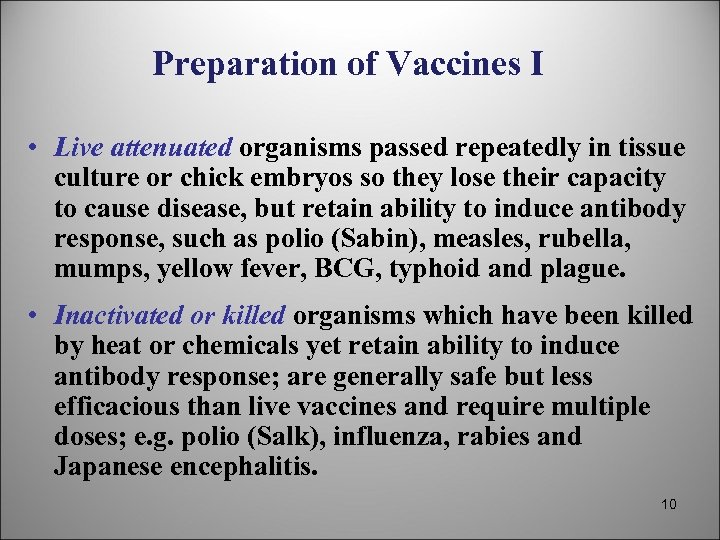 Preparation of Vaccines I

• Live attenuated organisms passed repeatedly in tissue culture or chick embryos so they lose their capacity to cause disease, but retain ability to induce antibody response, such as polio (Sabin), measles, rubella, mumps, yellow fever, BCG, typhoid and plague.

• Inactivated or killed organisms which have been killed by heat or chemicals yet retain ability to induce antibody response; are generally safe but less efficacious than live vaccines and require multiple doses; e.g. polio (Salk), influenza, rabies and Japanese encephalitis.

10